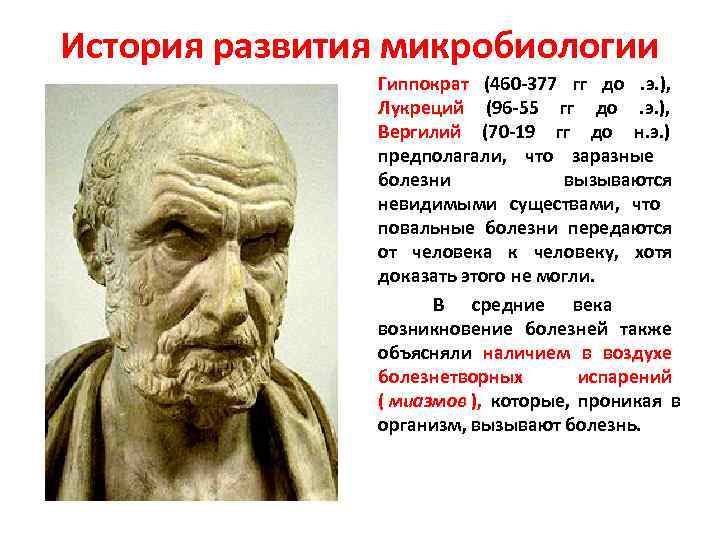 История развития микробиологии

Гиппократ (460-377 гг до .э.), Лукреций (96-55 гг до .э.), Вергилий (70-19 гг до н.э.) предполагали, что заразные болезни вызываются невидимыми существами, что повальные болезни передаются от человека к человеку, хотя доказать этого не могли.

В средние века возникновение болезней также объясняли наличием в воздухе болезнетворных испарений ( миазмов ), которые, проникая в организм, вызывают болезнь.